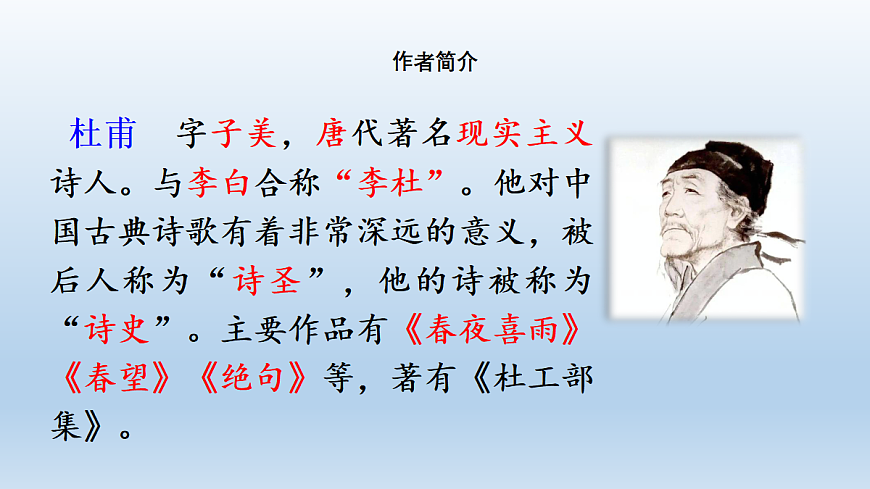 作者简介

杜甫　字子美，唐代著名现实主义诗人。与李白合称“李杜”。他对中国古典诗歌有着非常深远的意义，被后人称为“诗圣”，他的诗被称为“诗史”。主要作品有《春夜喜雨》《春望》《绝句》等，著有《杜工部集》。